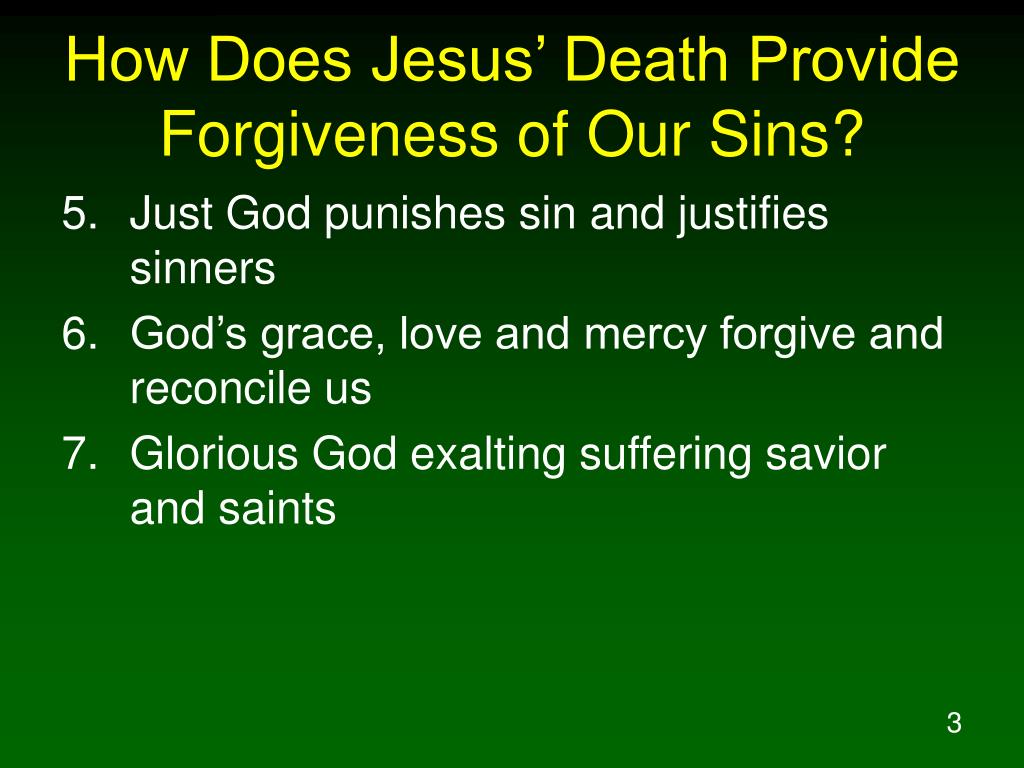 How Does Jesus’ Death Provide Forgiveness of Our Sins?

5. Just God punishes sin and justifies sinners
6. God’s grace, love and mercy forgive and reconcile us
7. Glorious God exalting suffering savior and saints

3